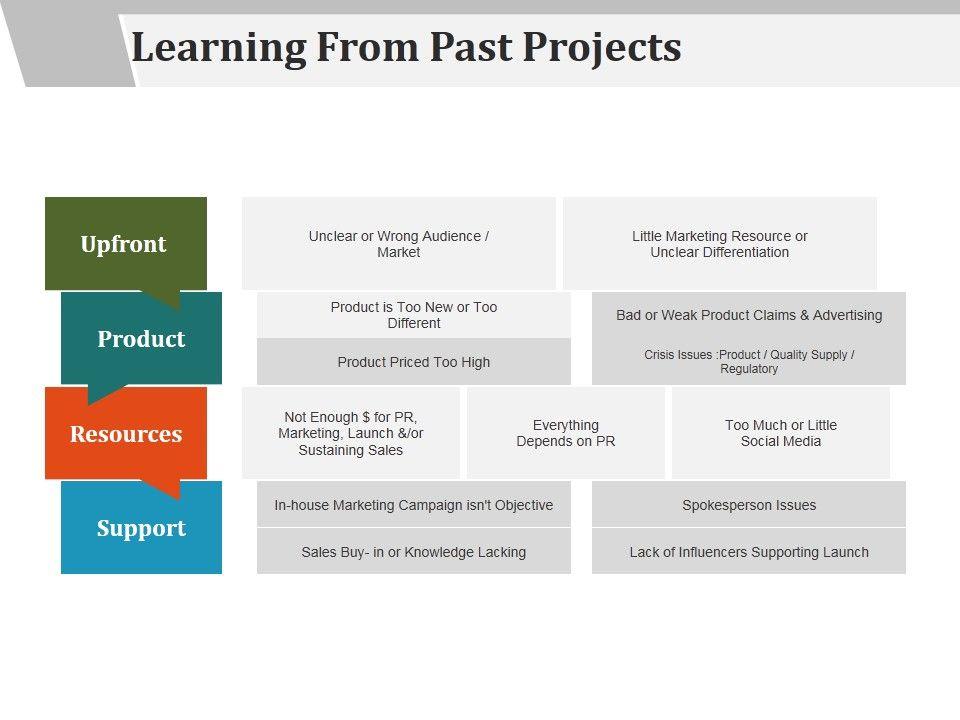 Learning From Past Projects

Upfront

Unclear or Wrong Audience / Market

Little Marketing Resource or Unclear Differentiation

Product

Product is Too New or Too Different

Product Priced Too High

Bad or Weak Product Claims & Advertising

Crisis Issues :Product / Quality Supply / Regulatory

Resources

Not Enough $ for PR, Marketing, Launch &/or Sustaining Sales

Everything Depends on PR

Too Much or Little Social Media

Support

In-house Marketing Campaign isn't Objective

Sales Buy- in or Knowledge Lacking

Spokesperson Issues

Lack of Influencers Supporting Launch